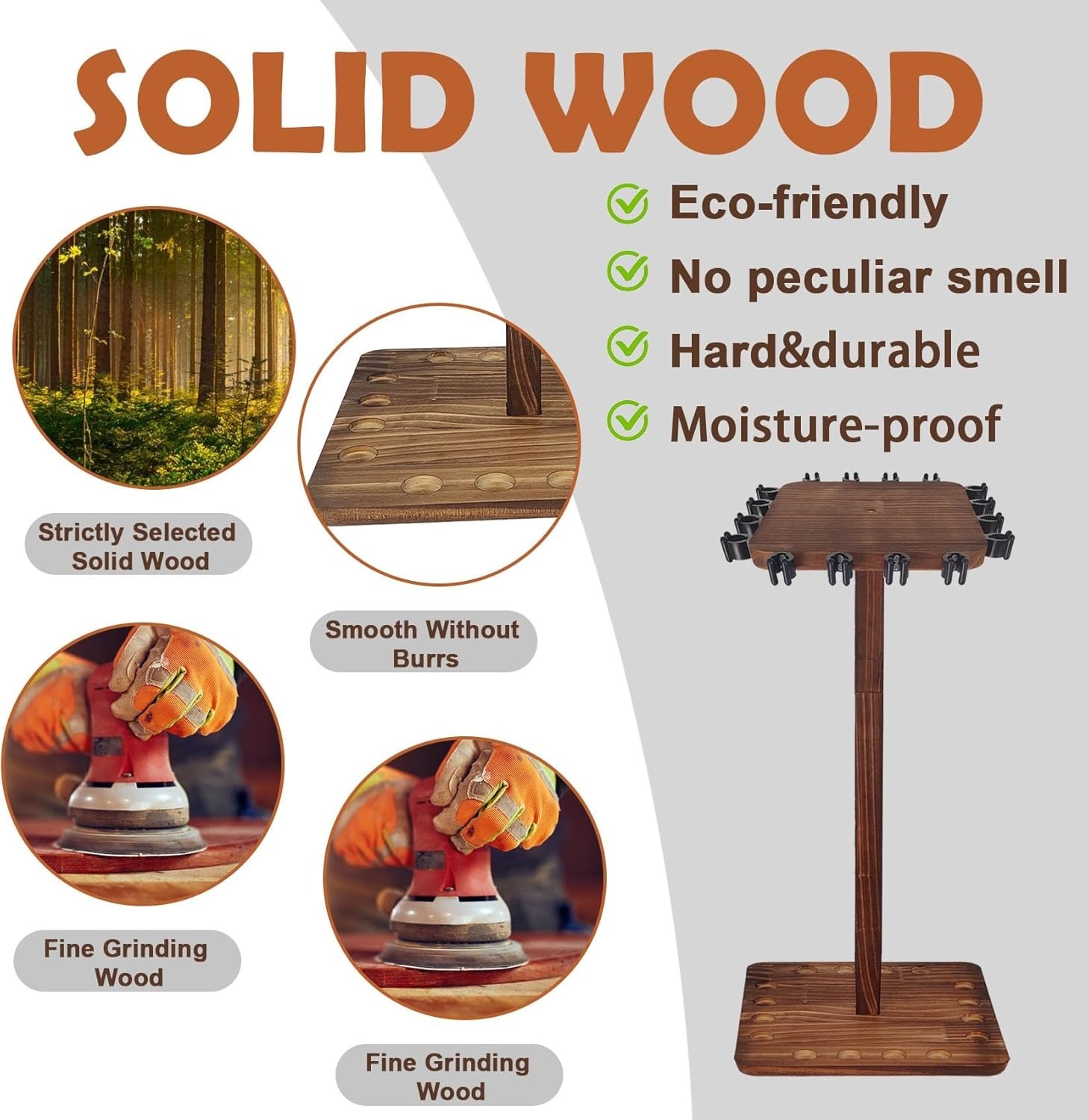 SOLID WOOD

Eco-friendly
No peculiar smell
Hard&durable
Moisture-proof

Strictly Selected Solid Wood

Smooth Without Burrs

Fine Grinding Wood

Fine Grinding Wood